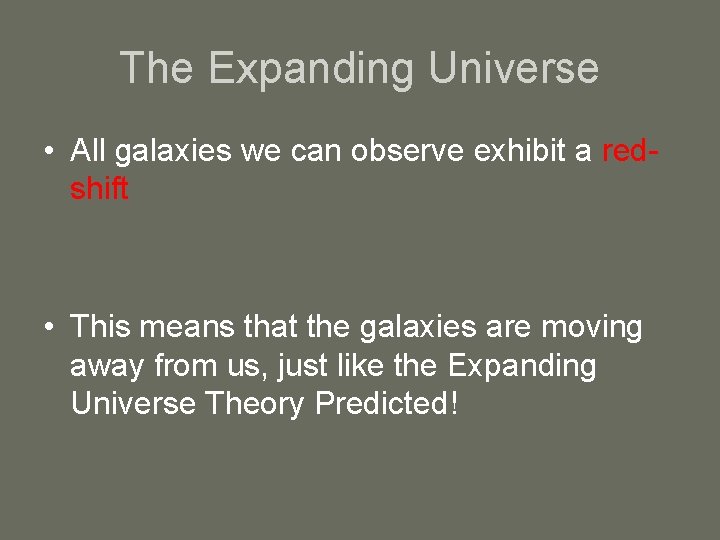 The Expanding Universe

• All galaxies we can observe exhibit a red-shift

• This means that the galaxies are moving away from us, just like the Expanding Universe Theory Predicted!